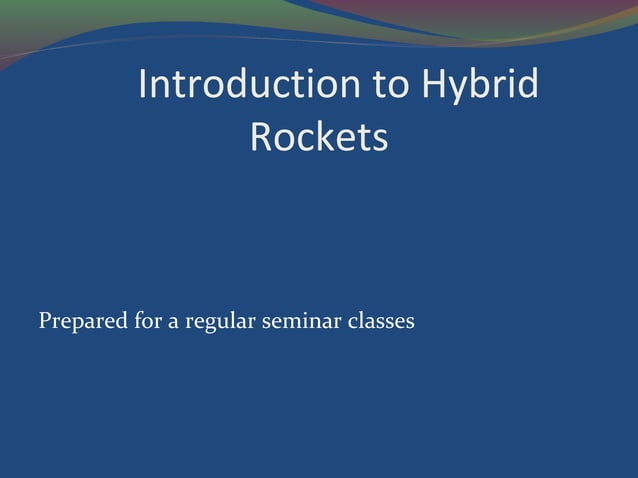 Introduction to Hybrid Rockets

Prepared for a regular seminar classes